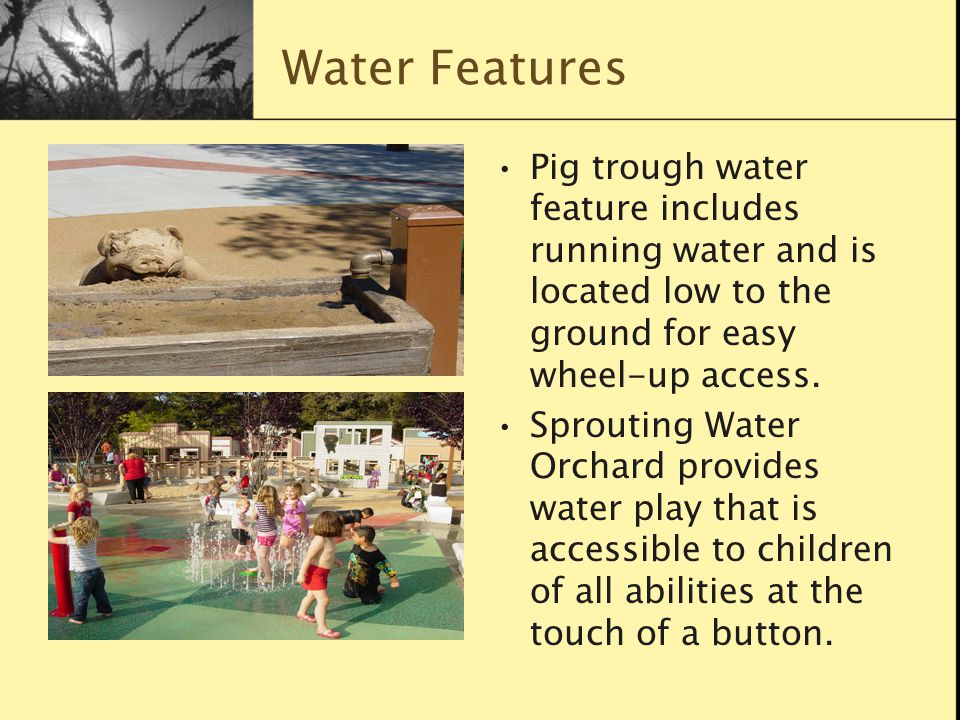 Water Features

• Pig trough water feature includes running water and is located low to the ground for easy wheel-up access.

• Sprouting Water Orchard provides water play that is accessible to children of all abilities at the touch of a button.